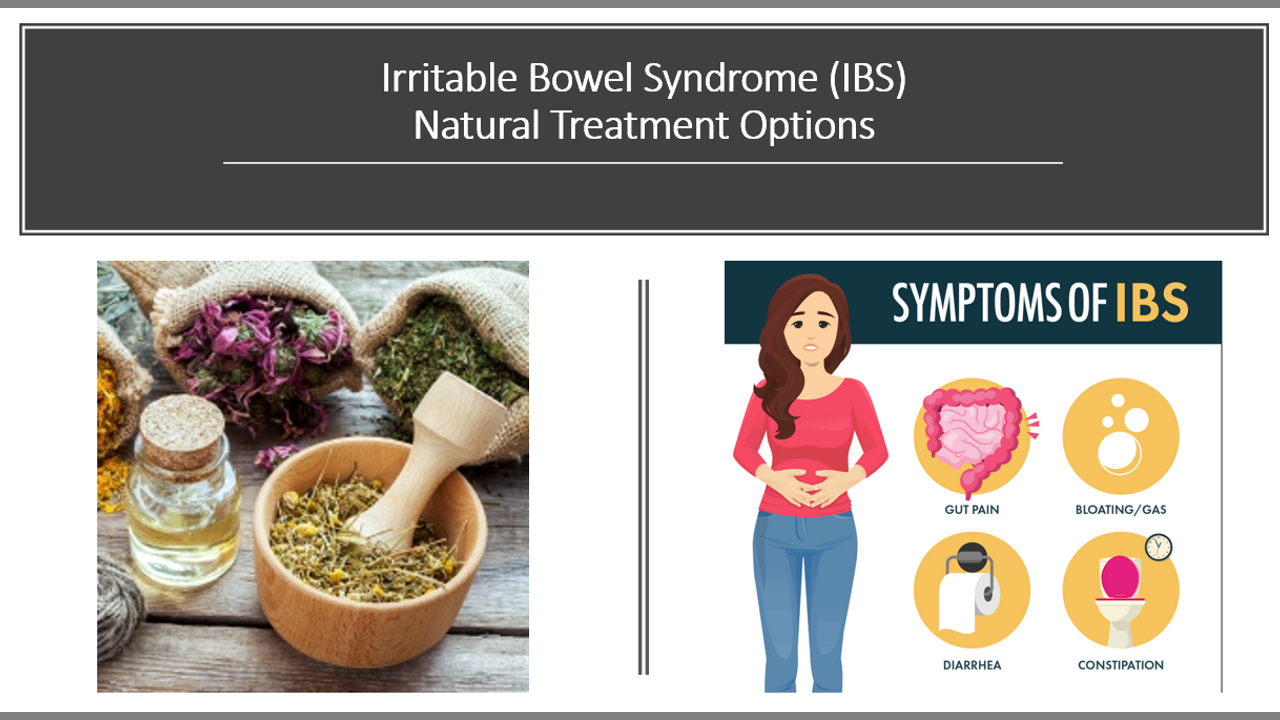 Irritable Bowel Syndrome (IBS)
Natural Treatment Options

SYMPTOMS OF IBS

GUT PAIN

BLOATING/GAS

DIARRHEA

CONSTIPATION